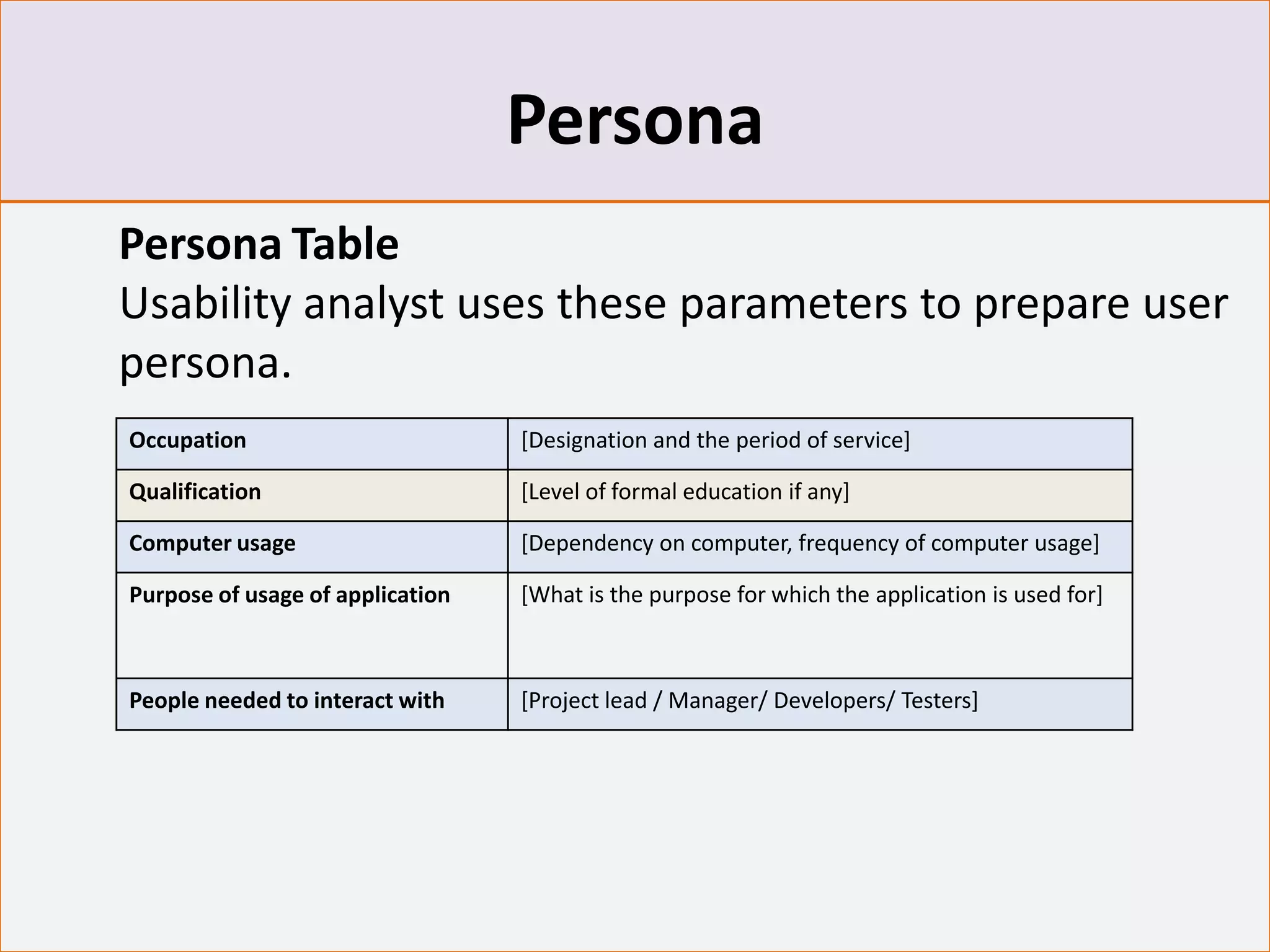 Persona

Persona Table
Usability analyst uses these parameters to prepare user persona.

| Occupation | [Designation and the period of service] |
|---|---|
| Qualification | [Level of formal education if any] |
| Computer usage | [Dependency on computer, frequency of computer usage] |
| Purpose of usage of application | [What is the purpose for which the application is used for] |
| People needed to interact with | [Project lead / Manager/ Developers/ Testers] |